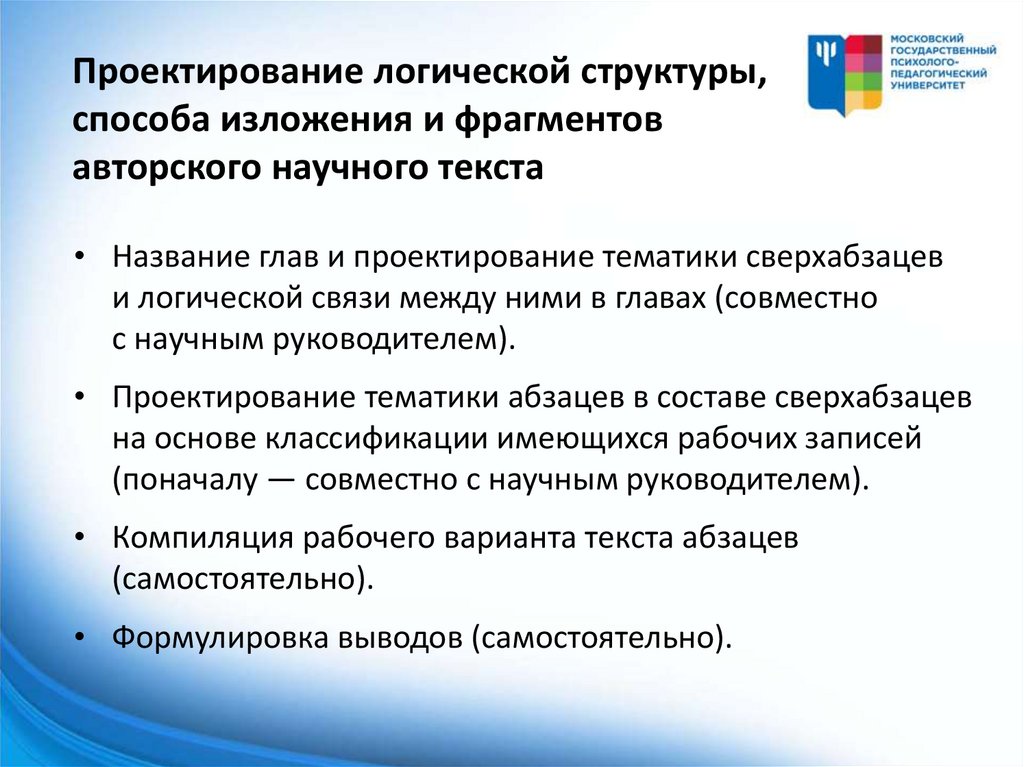 Проектирование логической структуры, способа изложения и фрагментов авторского научного текста

МОСКОВСКИЙ ГОСУДАРСТВЕННЫЙ ПСИХОЛОГО-ПЕДАГОГИЧЕСКИЙ УНИВЕРСИТЕТ

• Название глав и проектирование тематики сверхабзацев и логической связи между ними в главах (совместно с научным руководителем).

• Проектирование тематики абзацев в составе сверхабзацев на основе классификации имеющихся рабочих записей (поначалу — совместно с научным руководителем).

• Компиляция рабочего варианта текста абзацев (самостоятельно).

• Формулировка выводов (самостоятельно).